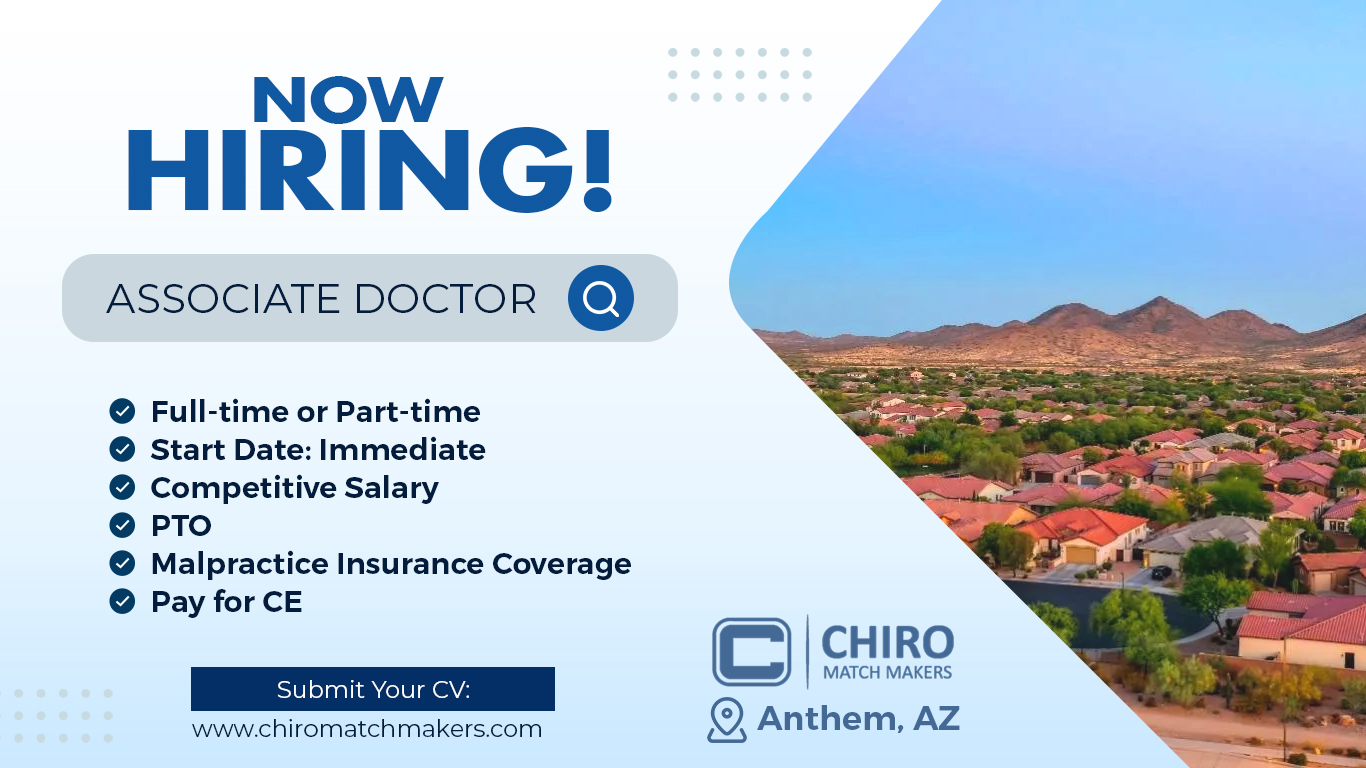 NOW
HIRING!

ASSOCIATE DOCTOR

Full-time or Part-time
Start Date: Immediate
Competitive Salary
PTO
Malpractice Insurance Coverage
Pay for CE

Submit Your CV:
www.chiromatchmakers.com

CHIRO
MATCH MAKERS

Anthem, AZ